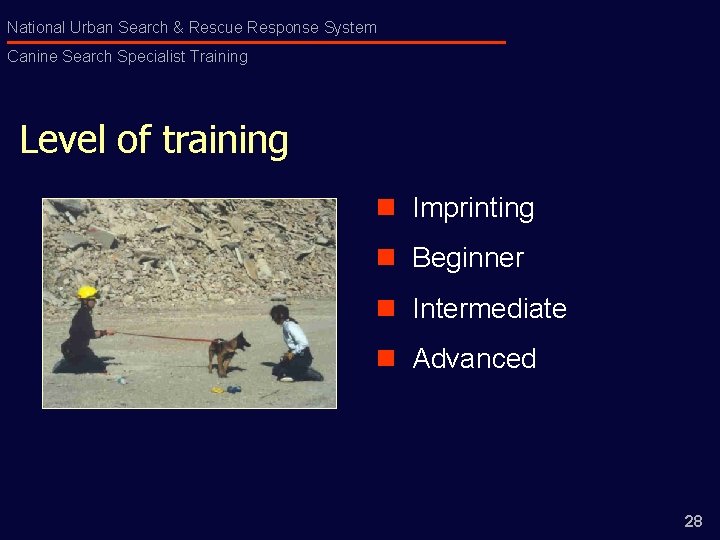 National Urban Search & Rescue Response System

Canine Search Specialist Training

Level of training

- Imprinting
- Beginner
- Intermediate
- Advanced

28